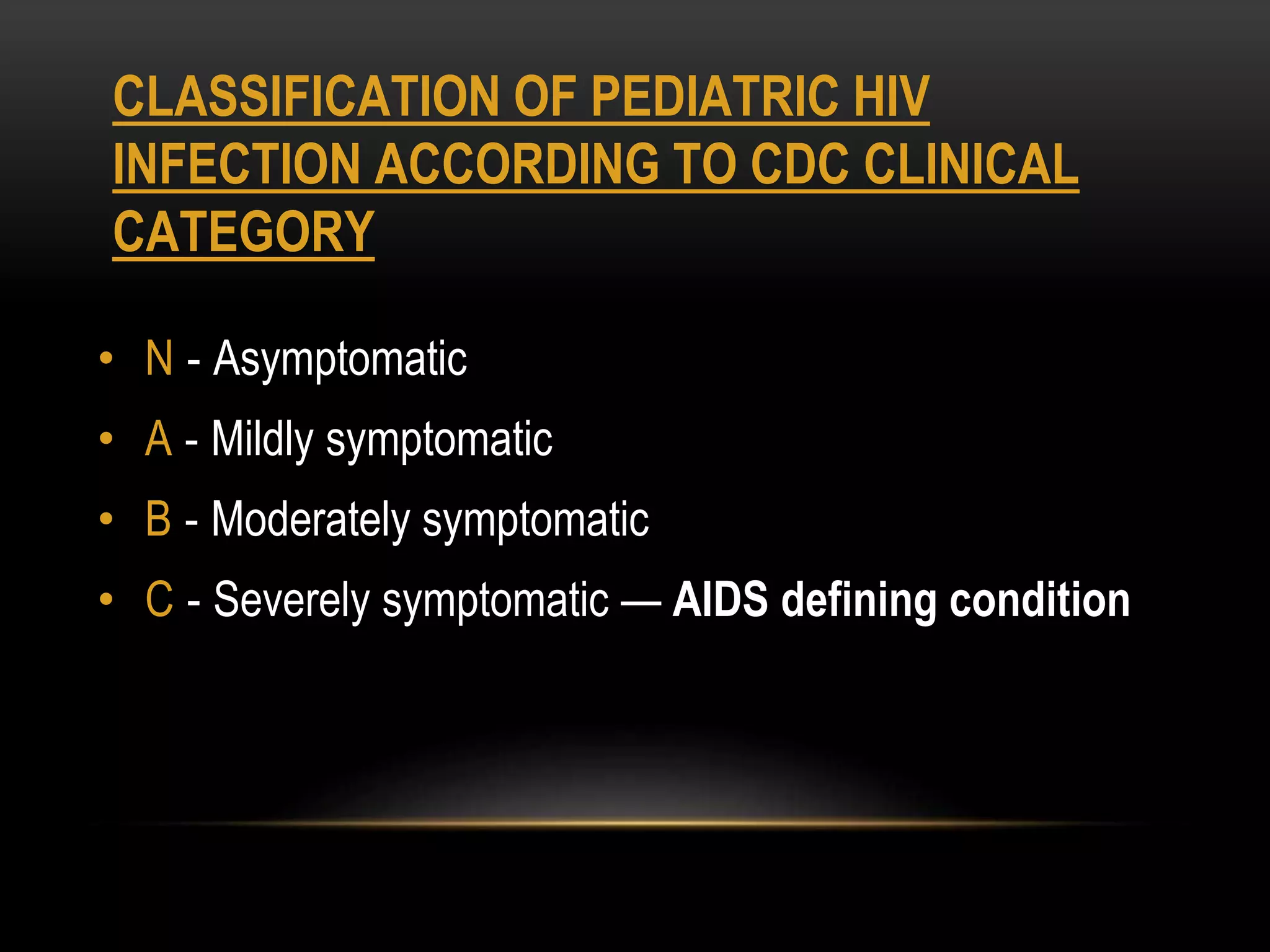 CLASSIFICATION OF PEDIATRIC HIV INFECTION ACCORDING TO CDC CLINICAL CATEGORY

• N - Asymptomatic
• A - Mildly symptomatic
• B - Moderately symptomatic
• C - Severely symptomatic — AIDS defining condition